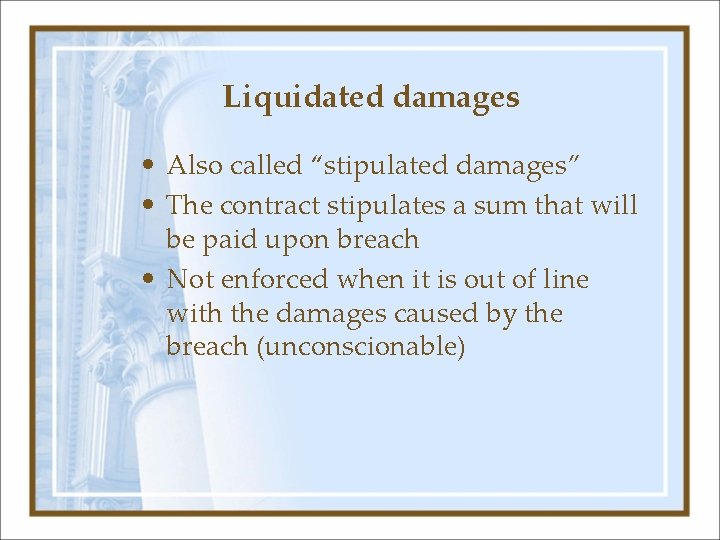 Liquidated damages

• Also called “stipulated damages”
• The contract stipulates a sum that will be paid upon breach
• Not enforced when it is out of line with the damages caused by the breach (unconscionable)